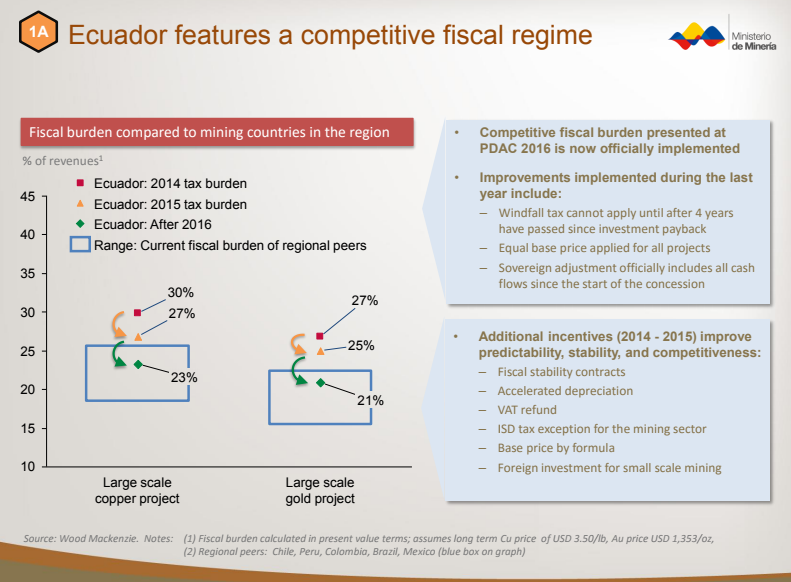 1A

Ecuador features a competitive fiscal regime

Ministerio de Minería

Fiscal burden compared to mining countries in the region

% of revenues$^1$

Ecuador: 2014 tax burden
Ecuador: 2015 tax burden
Ecuador: After 2016
Range: Current fiscal burden of regional peers

45
40
35
30
25
20
15
10

30%
27%
23%

27%
25%
21%

Large scale copper project

Large scale gold project

• Competitive fiscal burden presented at PDAC 2016 is now officially implemented

• Improvements implemented during the last year include:
– Windfall tax cannot apply until after 4 years have passed since investment payback
– Equal base price applied for all projects
– Sovereign adjustment officially includes all cash flows since the start of the concession

• Additional incentives (2014 - 2015) improve predictability, stability, and competitiveness:
– Fiscal stability contracts
– Accelerated depreciation
– VAT refund
– ISD tax exception for the mining sector
– Base price by formula
– Foreign investment for small scale mining

Source: Wood Mackenzie. Notes: (1) Fiscal burden calculated in present value terms; assumes long term Cu price of USD 3.50/lb, Au price USD 1,353/oz,
(2) Regional peers: Chile, Peru, Colombia, Brazil, Mexico (blue box on graph)